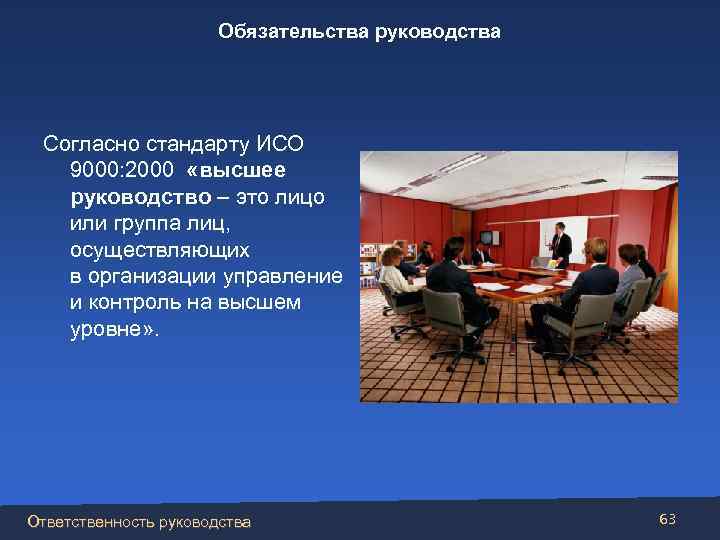 Обязательства руководства

Согласно стандарту ИСО 9000:2000 «высшее руководство – это лицо или группа лиц, осуществляющих в организации управление и контроль на высшем уровне».

Ответственность руководства

63